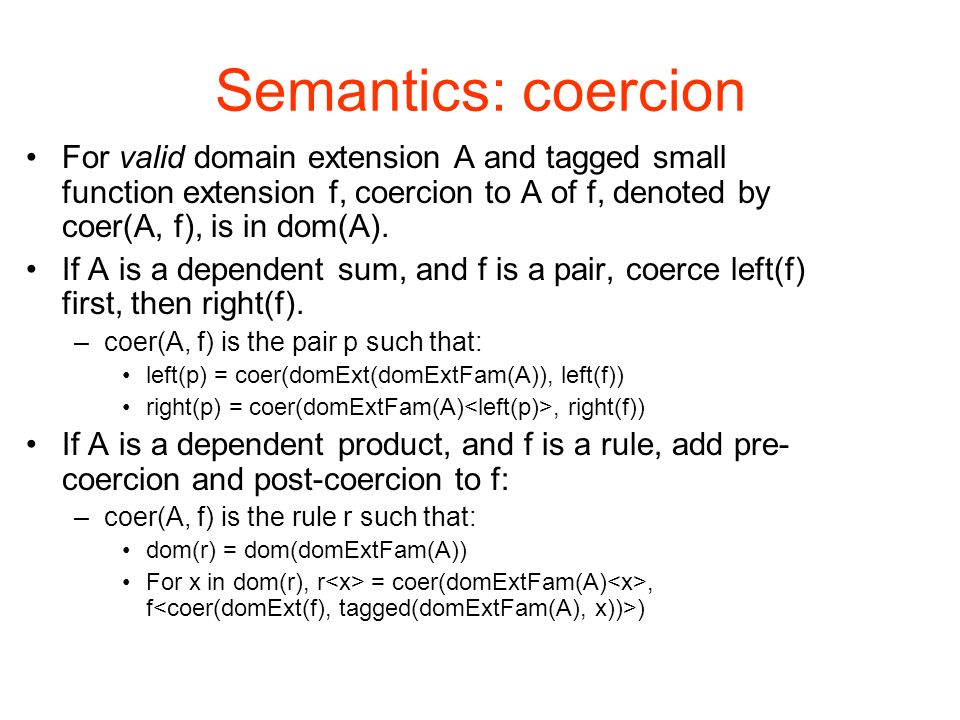 Semantics: coercion

• For valid domain extension A and tagged small function extension f, coercion to A of f, denoted by coer(A, f), is in dom(A).

• If A is a dependent sum, and f is a pair, coerce left(f) first, then right(f).
  – coer(A, f) is the pair p such that:
    • left(p) = coer(domExt(domExtFam(A)), left(f))
    • right(p) = coer(domExtFam(A)<left(p)>, right(f))

• If A is a dependent product, and f is a rule, add pre-coercion and post-coercion to f:
  – coer(A, f) is the rule r such that:
    • dom(r) = dom(domExtFam(A))
    • For x in dom(r), r<x> = coer(domExtFam(A)<x>, f<coer(domExt(f), tagged(domExtFam(A), x))>)